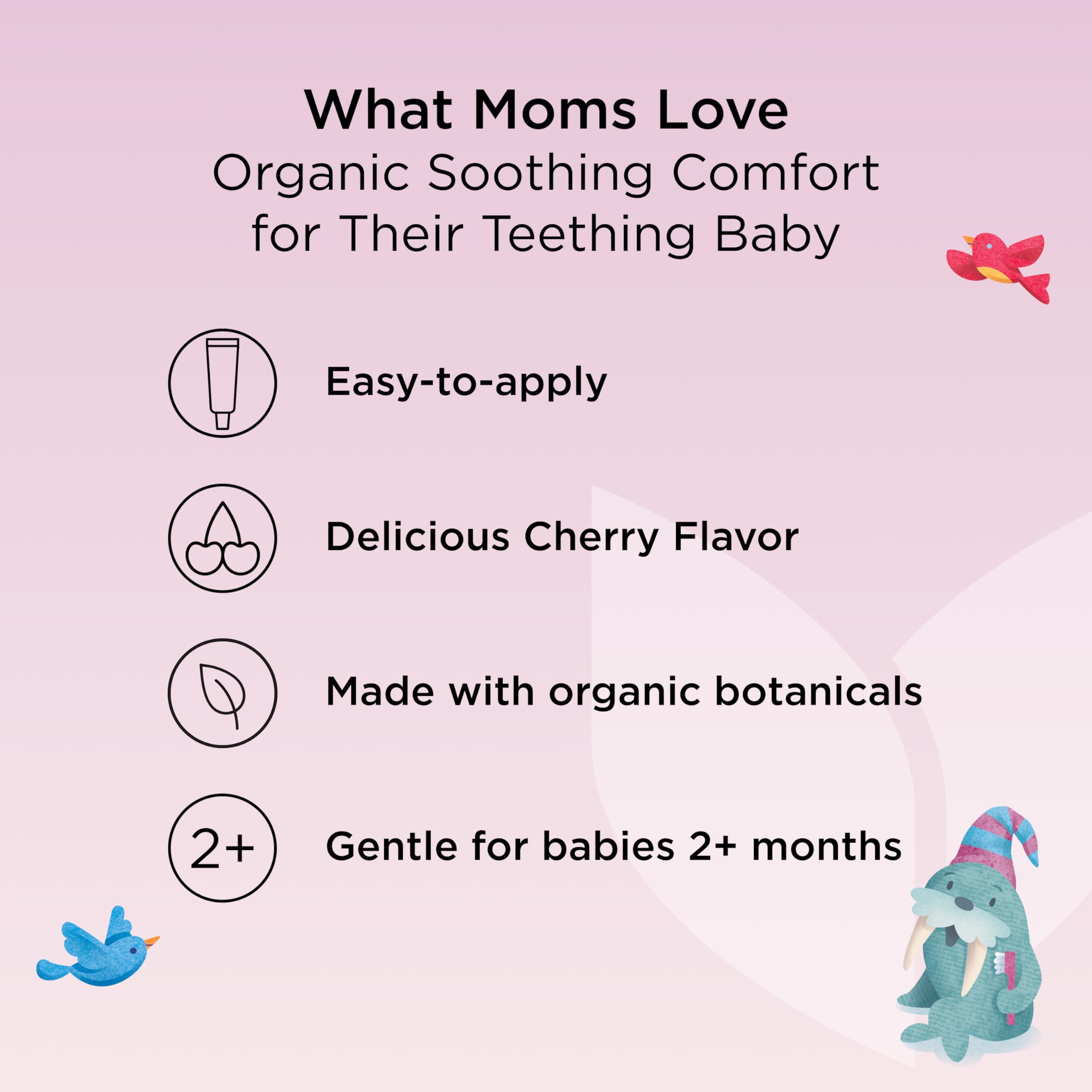 What Moms Love
Organic Soothing Comfort for Their Teething Baby

Easy-to-apply

Delicious Cherry Flavor

Made with organic botanicals

2+

Gentle for babies 2+ months